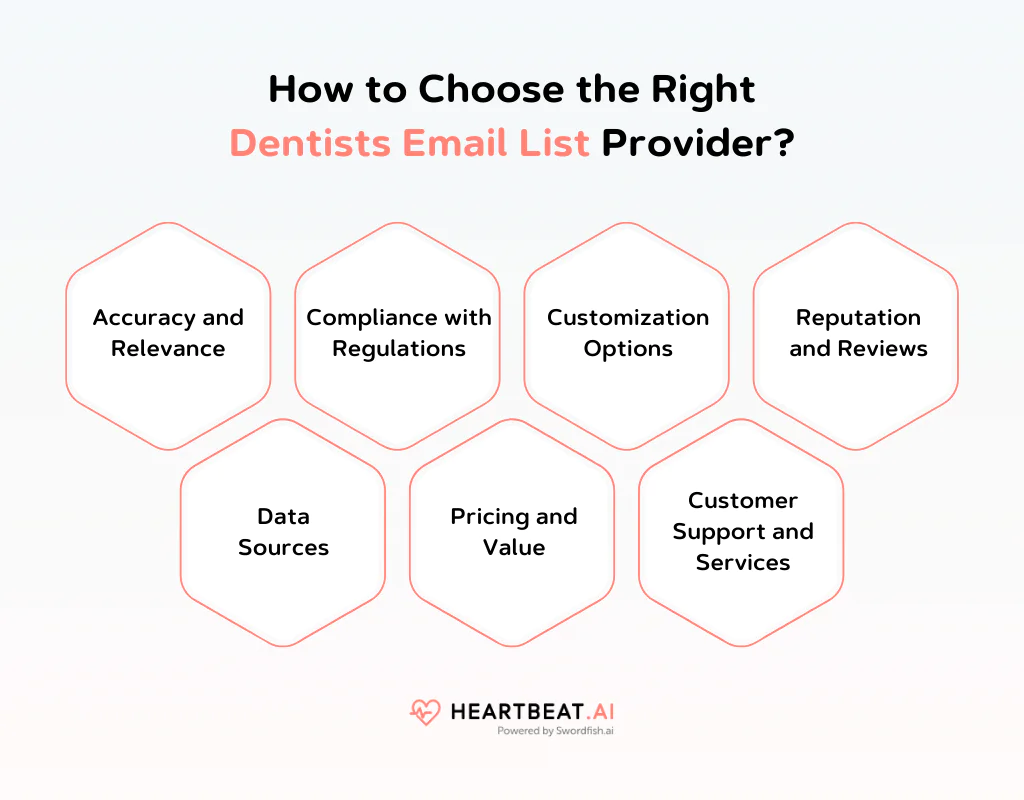 How to Choose the Right Dentists Email List Provider?

Accuracy and Relevance

Compliance with Regulations

Customization Options

Reputation and Reviews

Data Sources

Pricing and Value

Customer Support and Services

HEARTBEAT.AI
Powered by Swordfish.ai